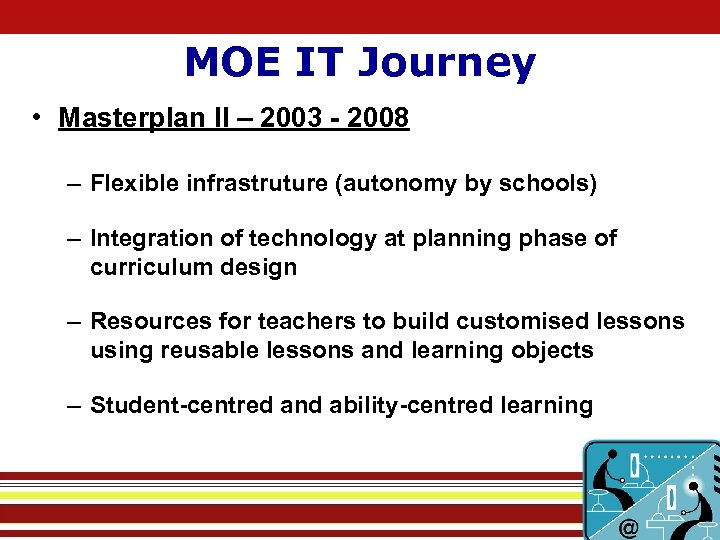 MOE IT Journey

• Masterplan II – 2003 - 2008

– Flexible infrastruture (autonomy by schools)

– Integration of technology at planning phase of curriculum design

– Resources for teachers to build customised lessons using reusable lessons and learning objects

– Student-centred and ability-centred learning

@